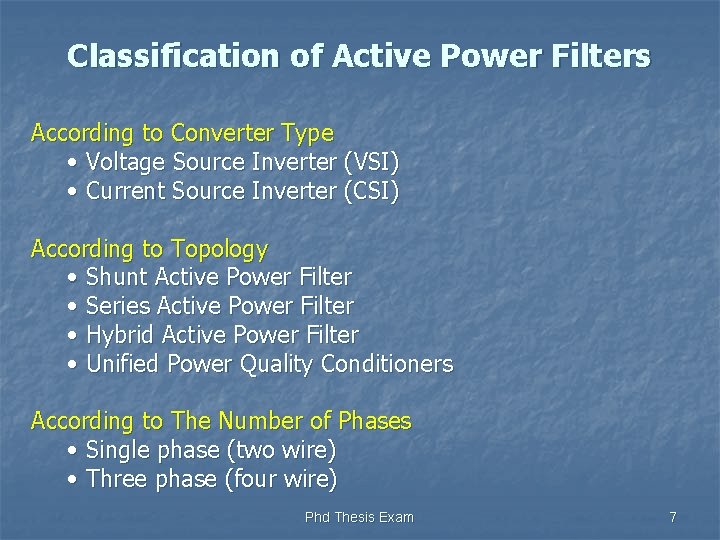 Classification of Active Power Filters

According to Converter Type
• Voltage Source Inverter (VSI)
• Current Source Inverter (CSI)

According to Topology
• Shunt Active Power Filter
• Series Active Power Filter
• Hybrid Active Power Filter
• Unified Power Quality Conditioners

According to The Number of Phases
• Single phase (two wire)
• Three phase (four wire)

Phd Thesis Exam

7